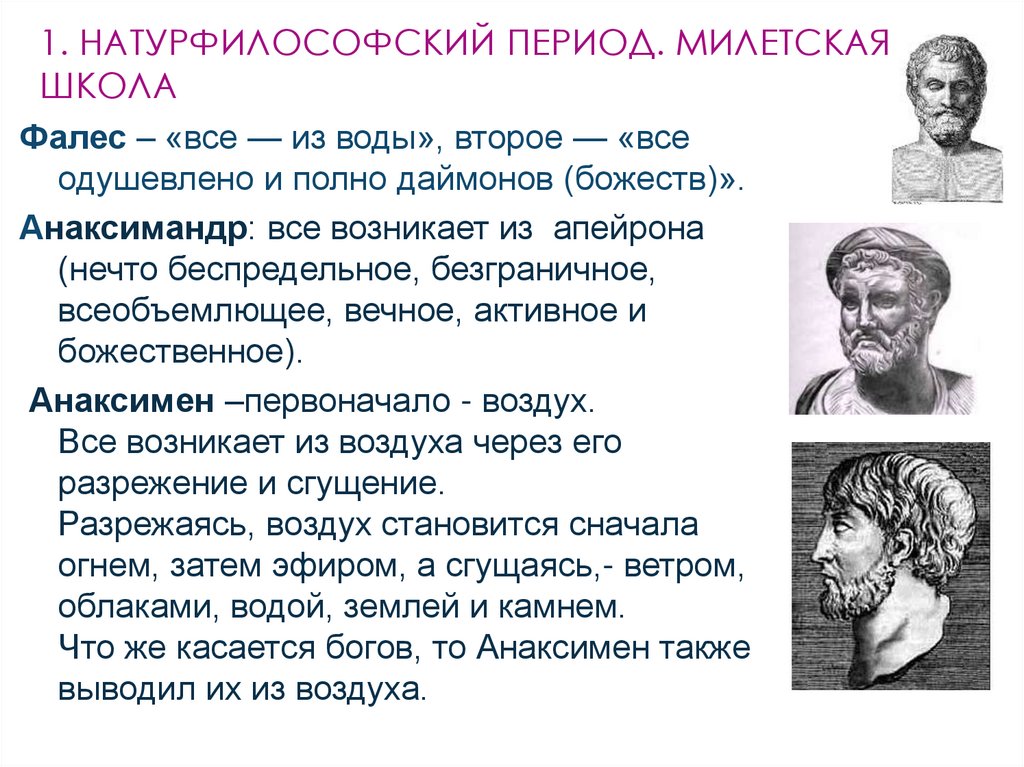 1. НАТУРФИЛОСОФСКИЙ ПЕРИОД. МИЛЕТСКАЯ ШКОЛА

Фалес – «все — из воды», второе — «все одушевлено и полно даймонов (божеств)».

Анаксимандр: все возникает из апейрона (нечто беспредельное, безграничное, всеобъемлющее, вечное, активное и божественное).

Анаксимен –первоначало - воздух. Все возникает из воздуха через его разрежение и сгущение. Разрежаясь, воздух становится сначала огнем, затем эфиром, а сгущаясь,- ветром, облаками, водой, землей и камнем. Что же касается богов, то Анаксимен также выводил их из воздуха.